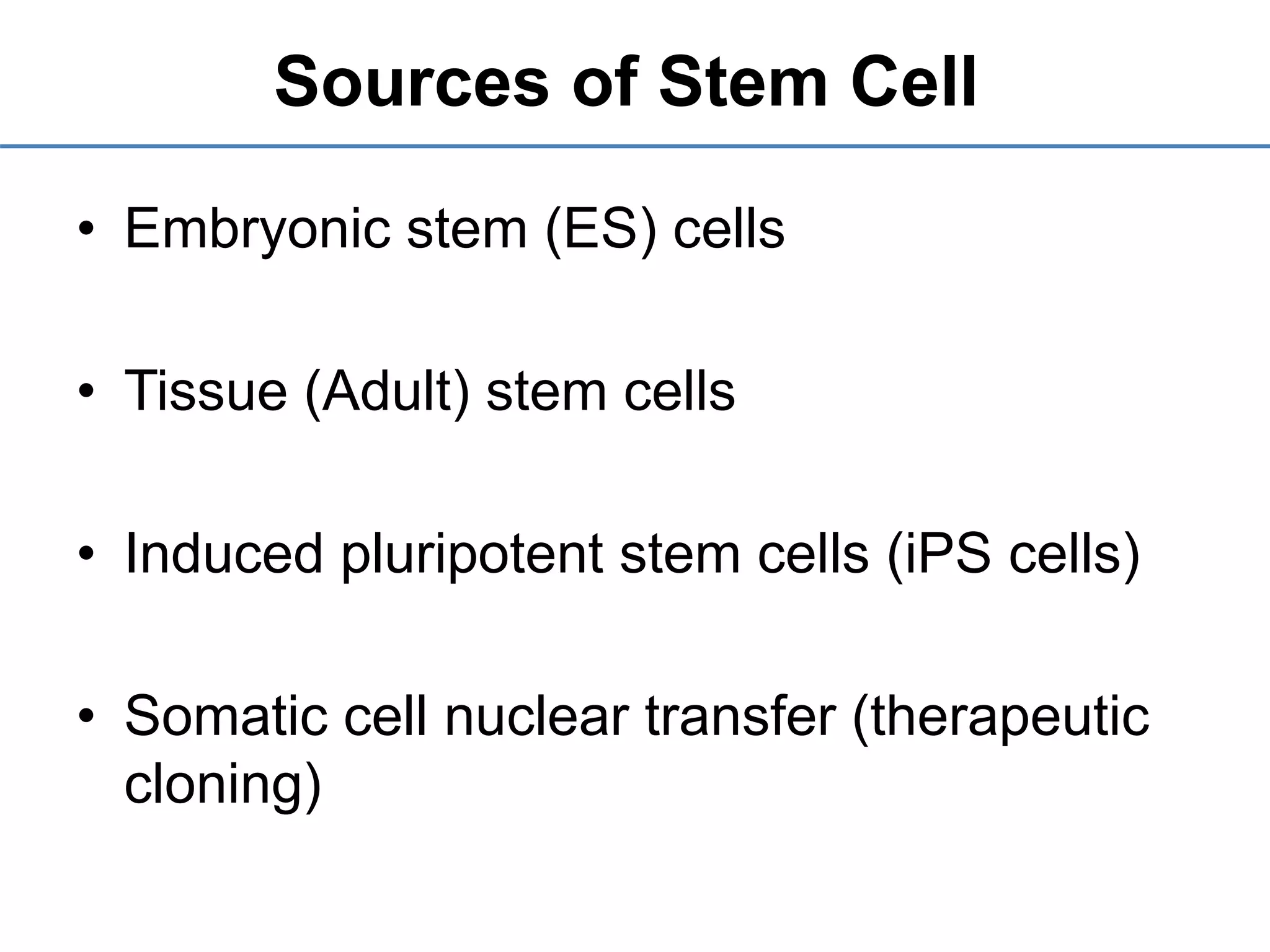 Sources of Stem Cell

• Embryonic stem (ES) cells

• Tissue (Adult) stem cells

• Induced pluripotent stem cells (iPS cells)

• Somatic cell nuclear transfer (therapeutic cloning)